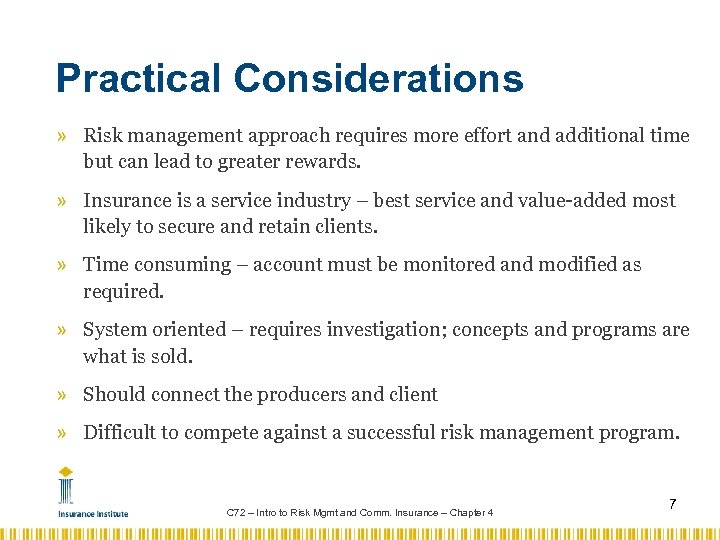 Practical Considerations

» Risk management approach requires more effort and additional time but can lead to greater rewards.

» Insurance is a service industry – best service and value-added most likely to secure and retain clients.

» Time consuming – account must be monitored and modified as required.

» System oriented – requires investigation; concepts and programs are what is sold.

» Should connect the producers and client

» Difficult to compete against a successful risk management program.

Insurance Institute

C72 – Intro to Risk Mgmt and Comm. Insurance – Chapter 4

7